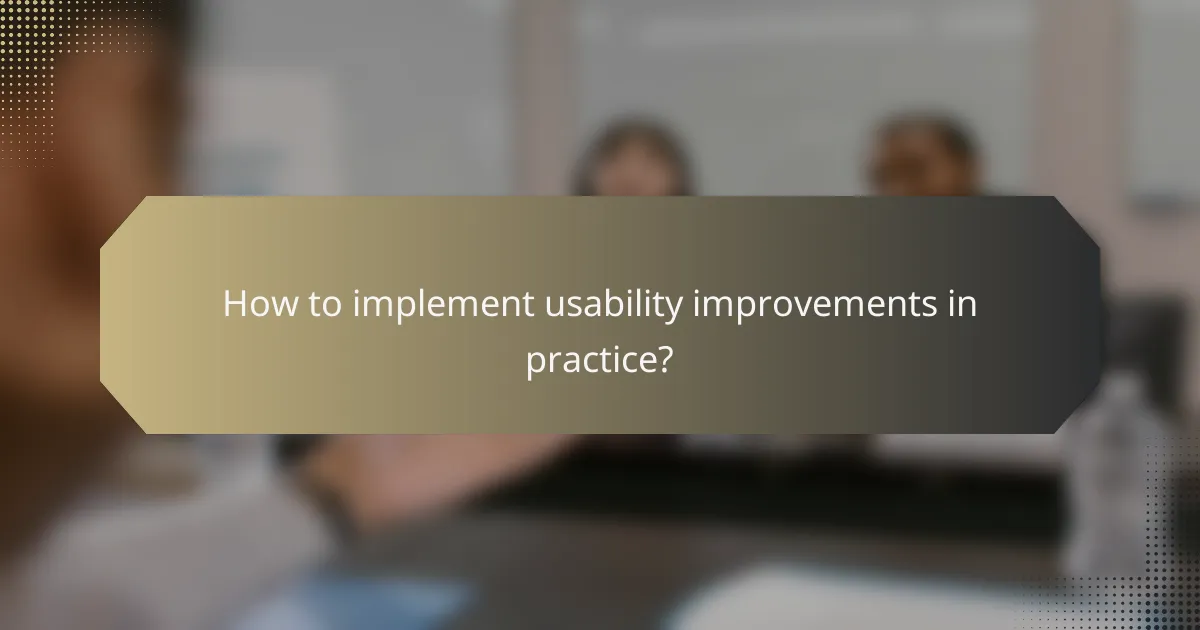 How to implement usability improvements in practice?